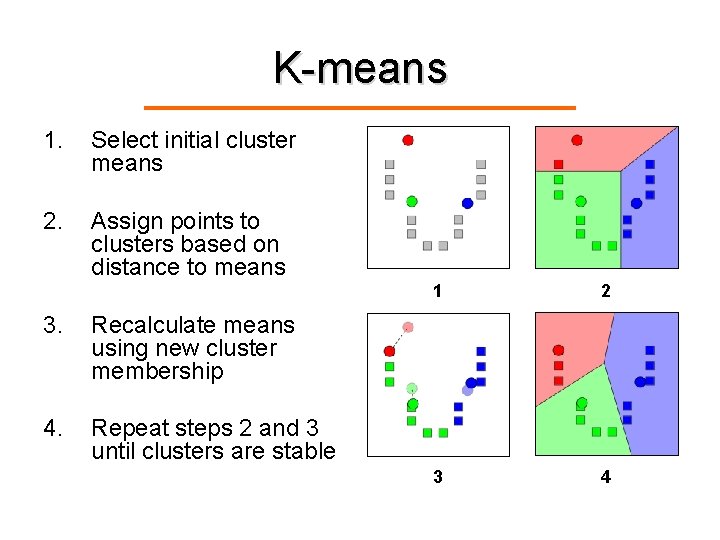 K-means

1. Select initial cluster means

2. Assign points to clusters based on distance to means

3. Recalculate means using new cluster membership

4. Repeat steps 2 and 3 until clusters are stable

1

2

3

4